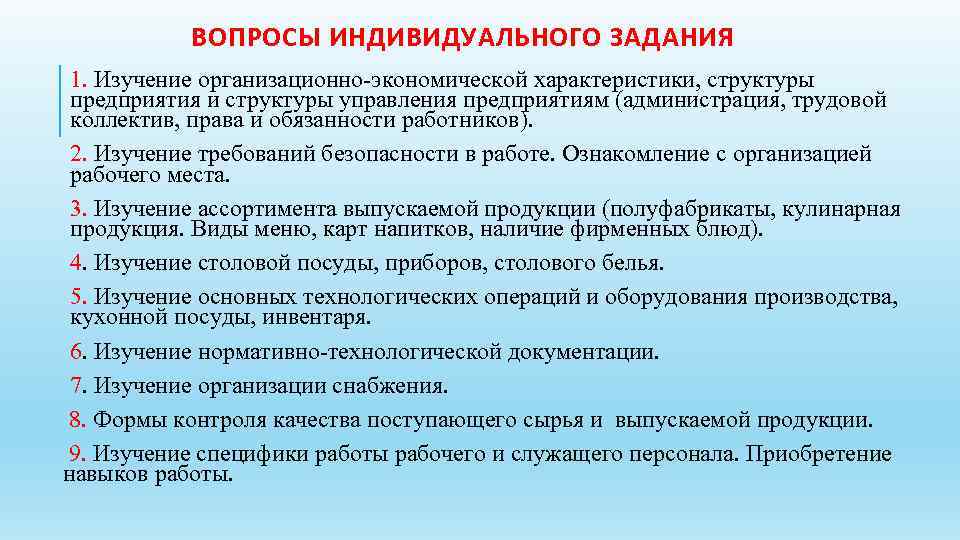 ВОПРОСЫ ИНДИВИДУАЛЬНОГО ЗАДАНИЯ

1. Изучение организационно-экономической характеристики, структуры предприятия и структуры управления предприятиям (администрация, трудовой коллектив, права и обязанности работников).

2. Изучение требований безопасности в работе. Ознакомление с организацией рабочего места.

3. Изучение ассортимента выпускаемой продукции (полуфабрикаты, кулинарная продукция. Виды меню, карт напитков, наличие фирменных блюд).

4. Изучение столовой посуды, приборов, столового белья.

5. Изучение основных технологических операций и оборудования производства, кухонной посуды, инвентаря.

6. Изучение нормативно-технологической документации.

7. Изучение организации снабжения.

8. Формы контроля качества поступающего сырья и выпускаемой продукции.

9. Изучение специфики работы рабочего и служащего персонала. Приобретение навыков работы.